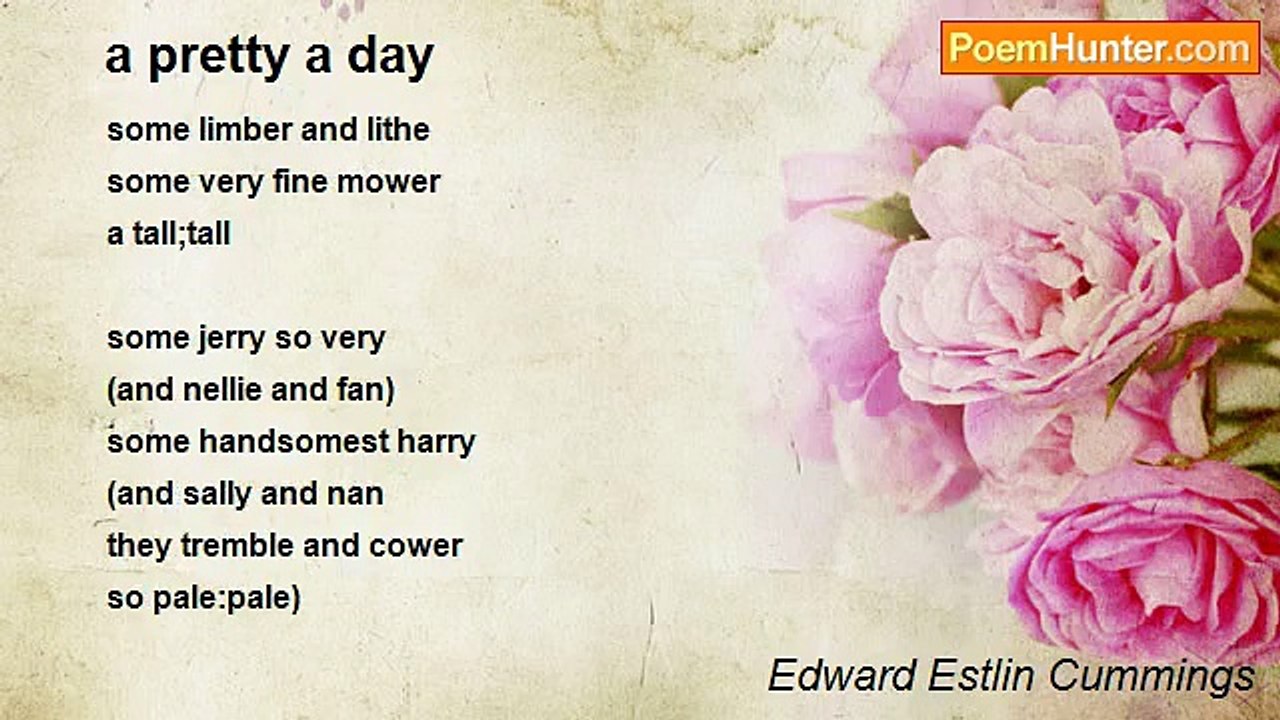 a pretty a day

PoemHunter.com

some limber and lithe
some very fine mower
a tall;tall

some jerry so very
(and nellie and fan)
some handsomest harry
(and sally and nan
they tremble and cower
so pale:pale)

Edward Estlin Cummings